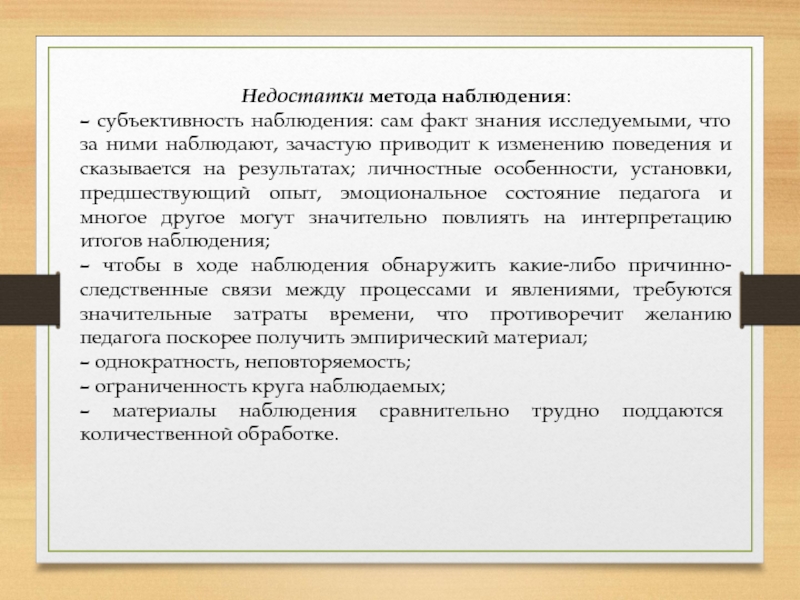 Недостатки метода наблюдения:
– субъективность наблюдения: сам факт знания исследуемыми, что за ними наблюдают, зачастую приводит к изменению поведения и сказывается на результатах; личностные особенности, установки, предшествующий опыт, эмоциональное состояние педагога и многое другое могут значительно повлиять на интерпретацию итогов наблюдения;
– чтобы в ходе наблюдения обнаружить какие-либо причинно-следственные связи между процессами и явлениями, требуются значительные затраты времени, что противоречит желанию педагога поскорее получить эмпирический материал;
– однократность, неповторяемость;
– ограниченность круга наблюдаемых;
– материалы наблюдения сравнительно трудно поддаются количественной обработке.